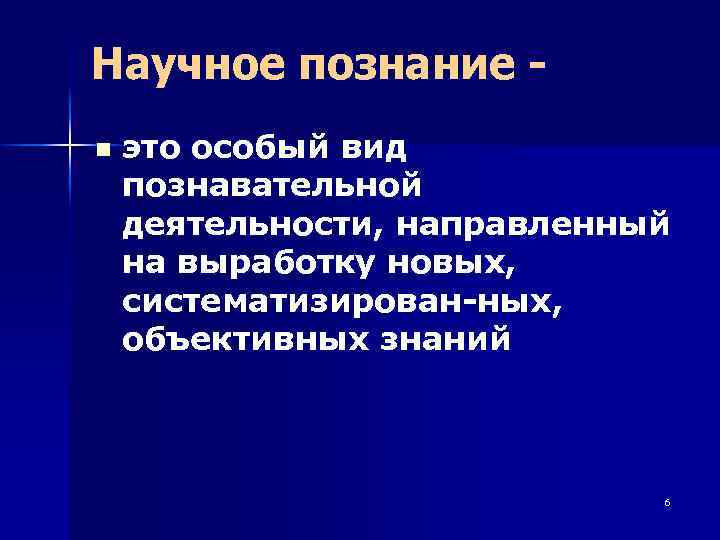 Научное познание -

это особый вид познавательной деятельности, направленный на выработку новых, систематизирован-ных, объективных знаний

6